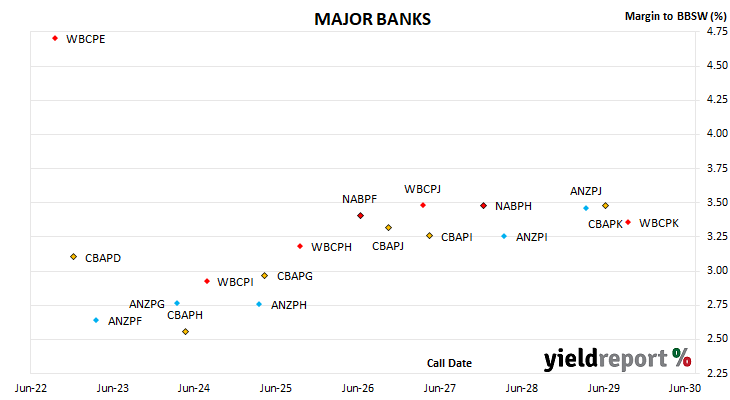 MAJOR BANKS

Margin to BBSW (%)

4.75
4.50
4.25
4.00
3.75
3.50
3.25
3.00
2.75
2.50
2.25

WBCPE
CBAPD
ANZPF
ANZPG
CBAPH
WBCPI
ANZPH
CBAPG
WBCPH
NABPF
CBAPJ
WBCPJ
CBAPI
NABPH
ANZPI
ANZPJ
CBAPK
WBCPK

Call Date

yieldreport %

Jun-22
Jun-23
Jun-24
Jun-25
Jun-26
Jun-27
Jun-28
Jun-29
Jun-30